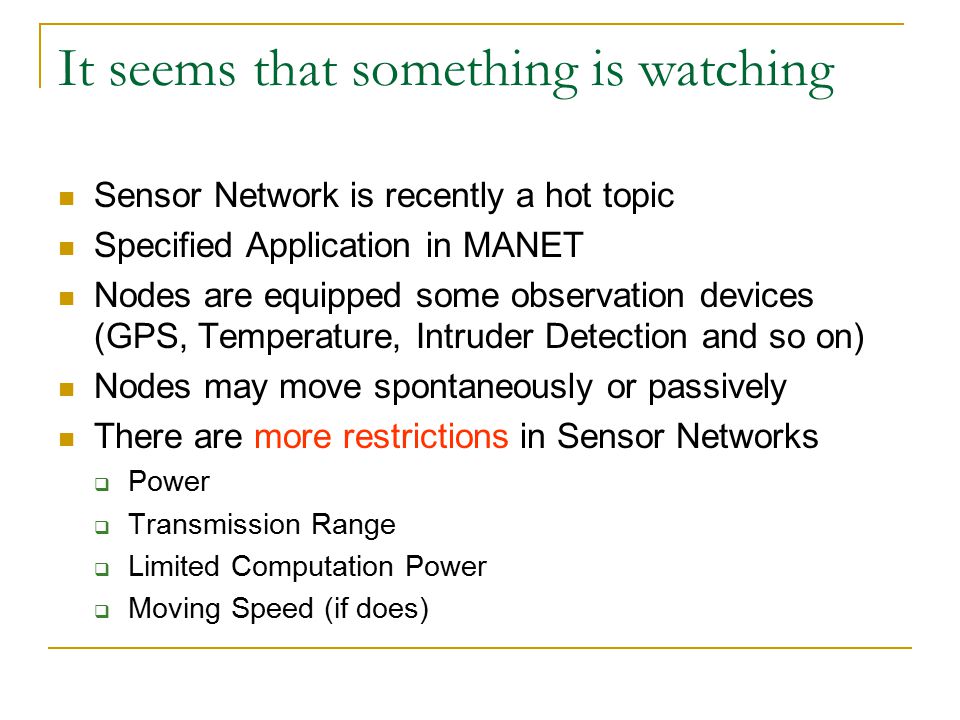 It seems that something is watching

- Sensor Network is recently a hot topic
- Specified Application in MANET
- Nodes are equipped some observation devices (GPS, Temperature, Intruder Detection and so on)
- Nodes may move spontaneously or passively
- There are more restrictions in Sensor Networks
  - Power
  - Transmission Range
  - Limited Computation Power
  - Moving Speed (if does)